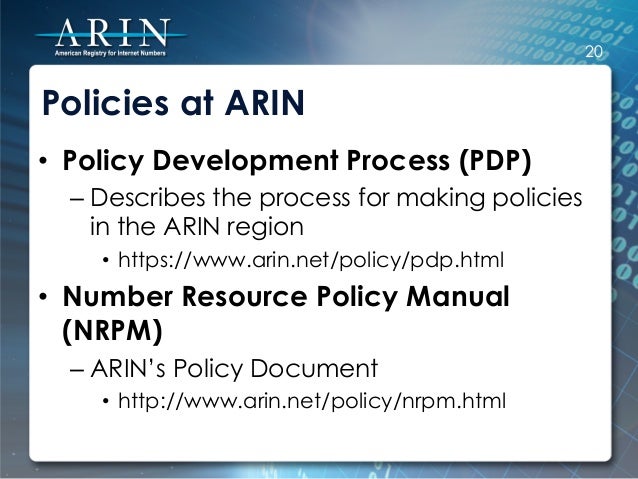 ARIN
American Registry for Internet Numbers

20

Policies at ARIN

• Policy Development Process (PDP)
– Describes the process for making policies in the ARIN region
• https://www.arin.net/policy/pdp.html
• Number Resource Policy Manual (NRPM)
– ARIN's Policy Document
• http://www.arin.net/policy/nrpm.html